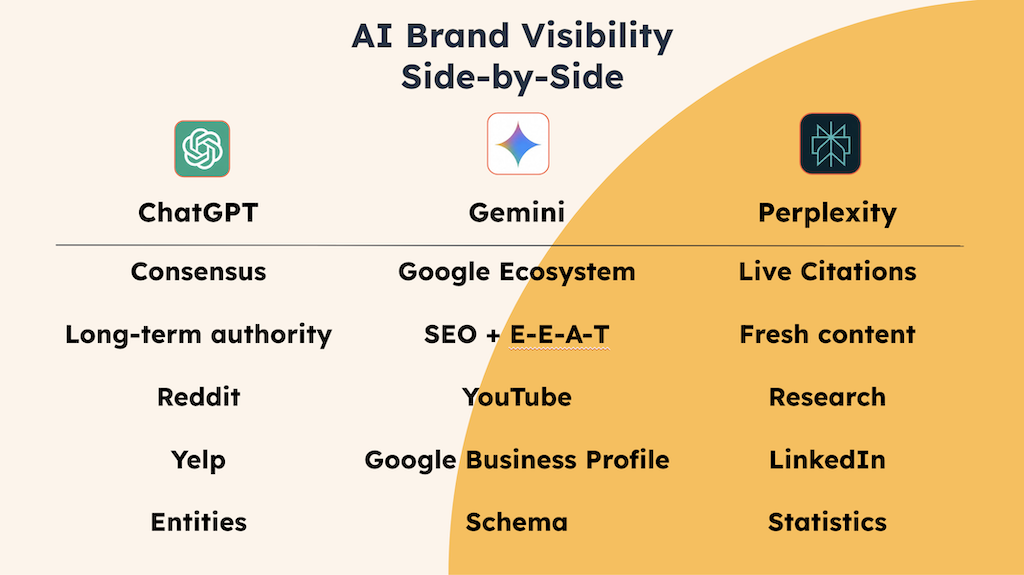 AI Brand Visibility
Side-by-Side

| ChatGPT | Gemini | Perplexity |
|---|---|---|
| Consensus | Google Ecosystem | Live Citations |
| Long-term authority | SEO + E-E-A-T | Fresh content |
| Reddit | YouTube | Research |
| Yelp | Google Business Profile | LinkedIn |
| Entities | Schema | Statistics |